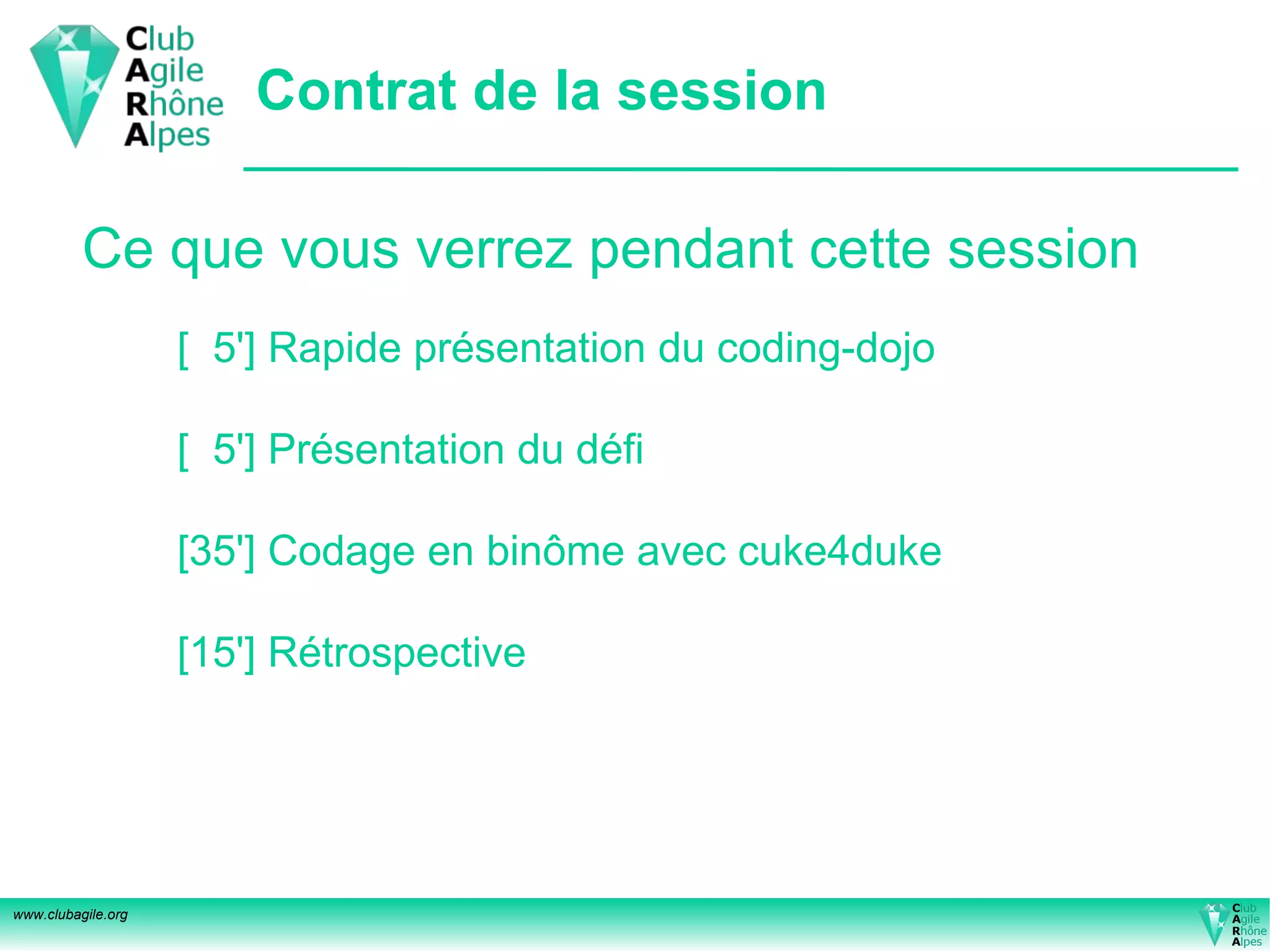 Club
Agile
Rhône
Alpes

Contrat de la session

Ce que vous verrez pendant cette session

[ 5'] Rapide présentation du coding-dojo

[ 5'] Présentation du défi

[35'] Codage en binôme avec cuke4duke

[15'] Rétrospective

www.clubagile.org

Club
Agile
Rhône
Alpes